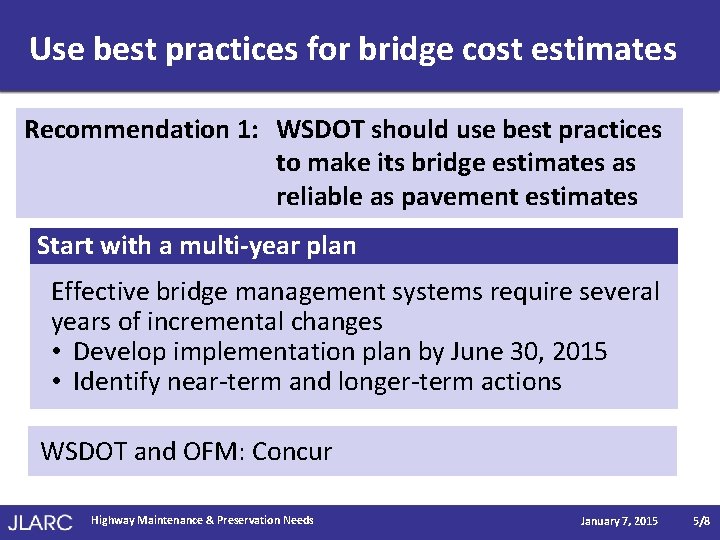 Use best practices for bridge cost estimates

Recommendation 1: WSDOT should use best practices to make its bridge estimates as reliable as pavement estimates

Start with a multi-year plan

Effective bridge management systems require several years of incremental changes
• Develop implementation plan by June 30, 2015
• Identify near-term and longer-term actions

WSDOT and OFM: Concur

JLARC Highway Maintenance & Preservation Needs January 7, 2015 5/8